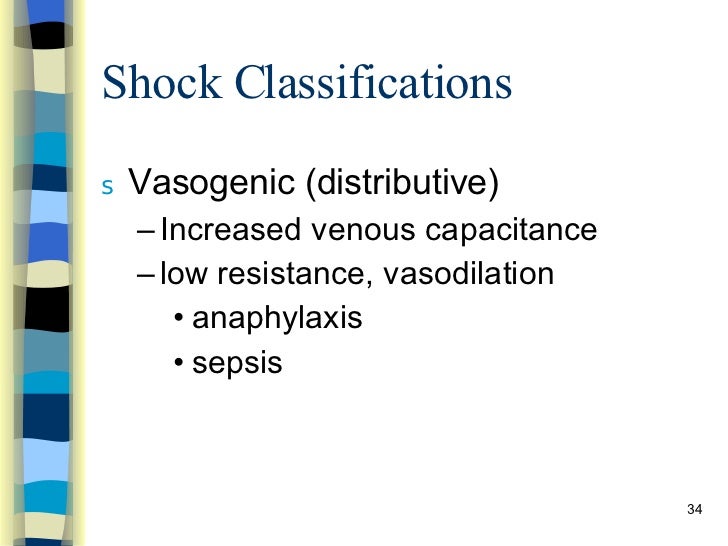 Shock Classifications

s Vasogenic (distributive)

– Increased venous capacitance

– low resistance, vasodilation

• anaphylaxis

• sepsis

34